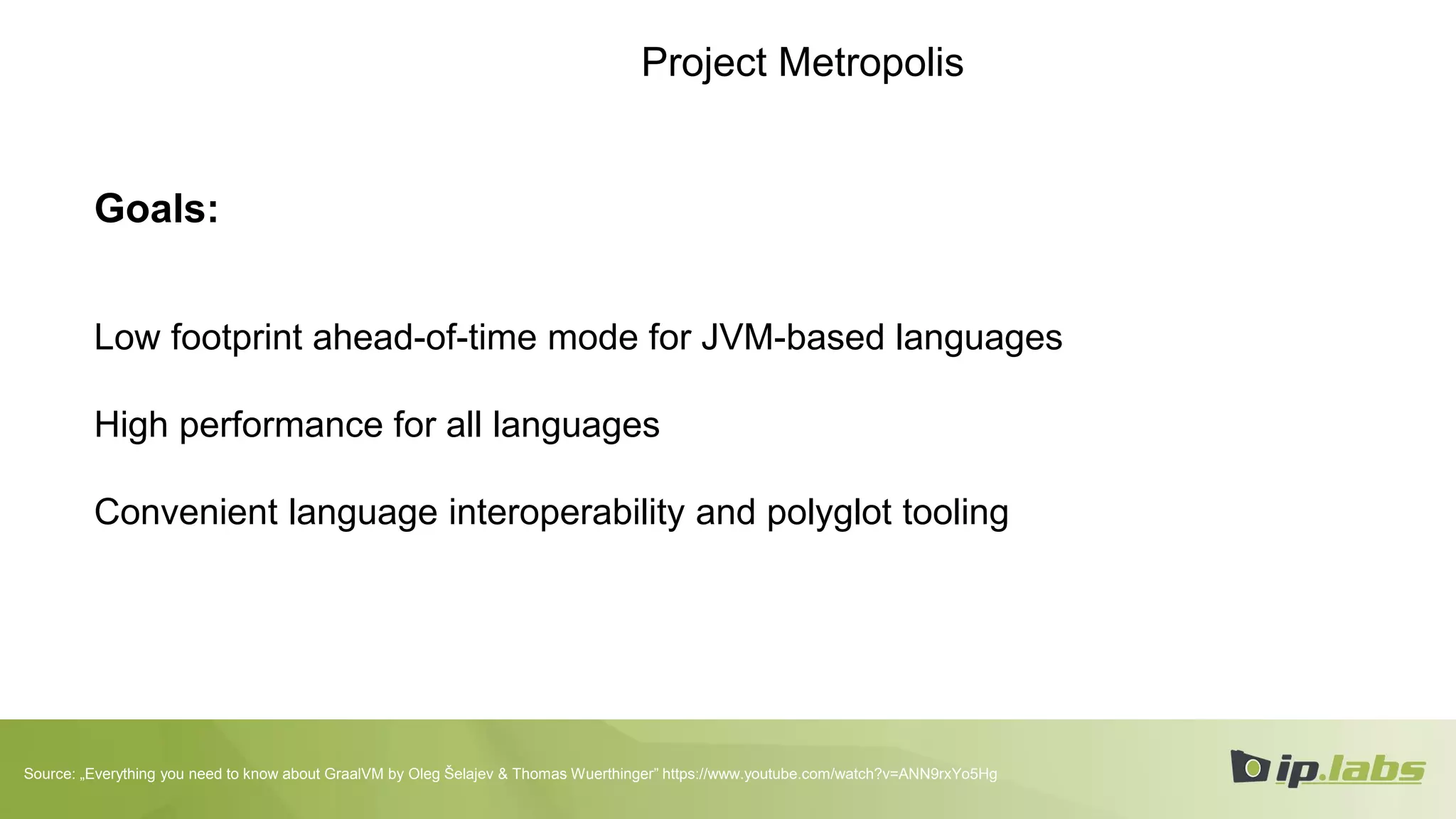 Project Metropolis

Goals:

Low footprint ahead-of-time mode for JVM-based languages

High performance for all languages

Convenient language interoperability and polyglot tooling

Source: „Everything you need to know about GraalVM by Oleg Šelajev & Thomas Wuerthinger" https://www.youtube.com/watch?v=ANN9rxYo5Hg

ip.labs